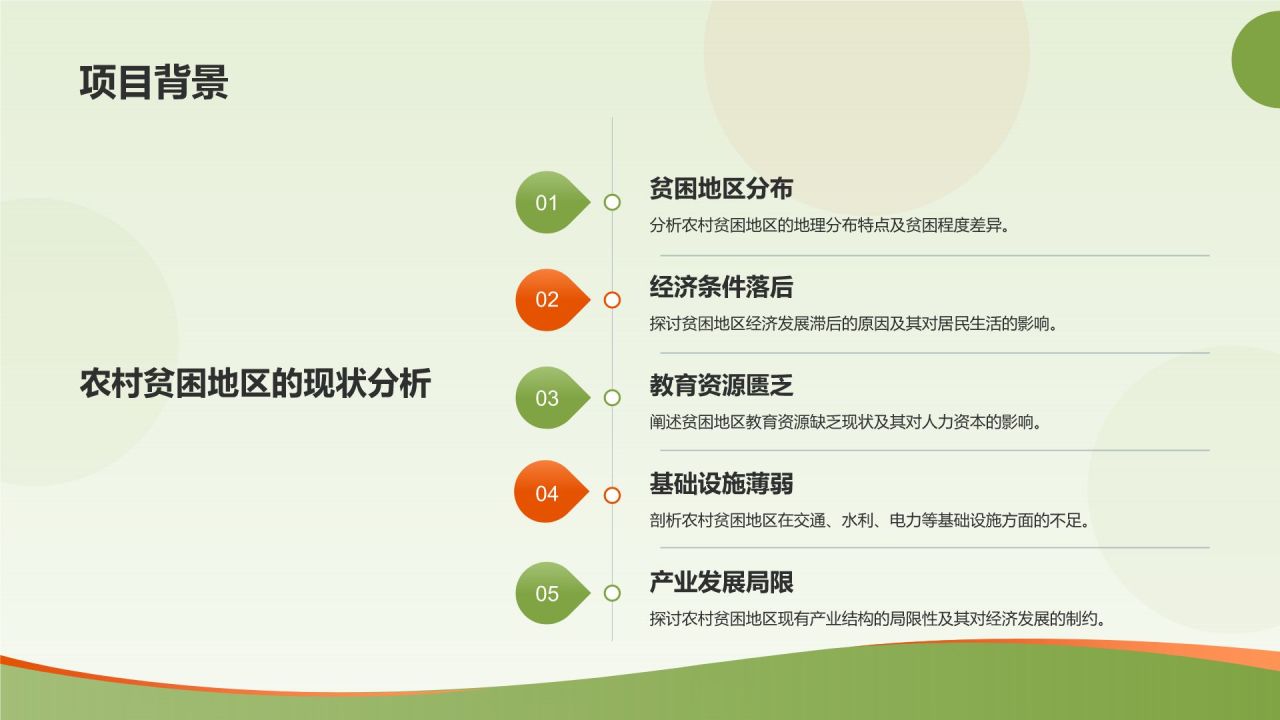 项目背景

农村贫困地区的现状分析

01
贫困地区分布
分析农村贫困地区的地理分布特点及贫困程度差异。

02
经济条件落后
探讨贫困地区经济发展滞后的原因及其对居民生活的影响。

03
教育资源匮乏
阐述贫困地区教育资源缺乏现状及其对人力资本的影响。

04
基础设施薄弱
剖析农村贫困地区在交通、水利、电力等基础设施方面的不足。

05
产业发展局限
探讨农村贫困地区现有产业结构的局限性及其对经济发展的制约。